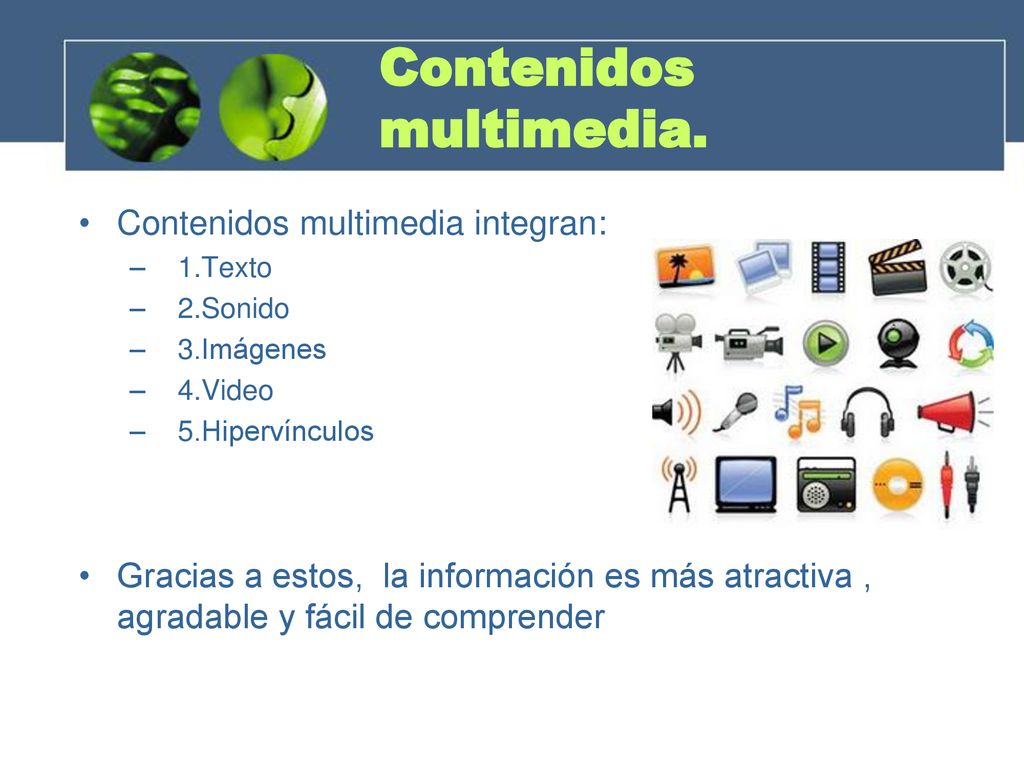 Contenidos multimedia.

• Contenidos multimedia integran:
– 1.Texto
– 2.Sonido
– 3.Imágenes
– 4.Video
– 5.Hipervínculos

• Gracias a estos, la información es más atractiva , agradable y fácil de comprender